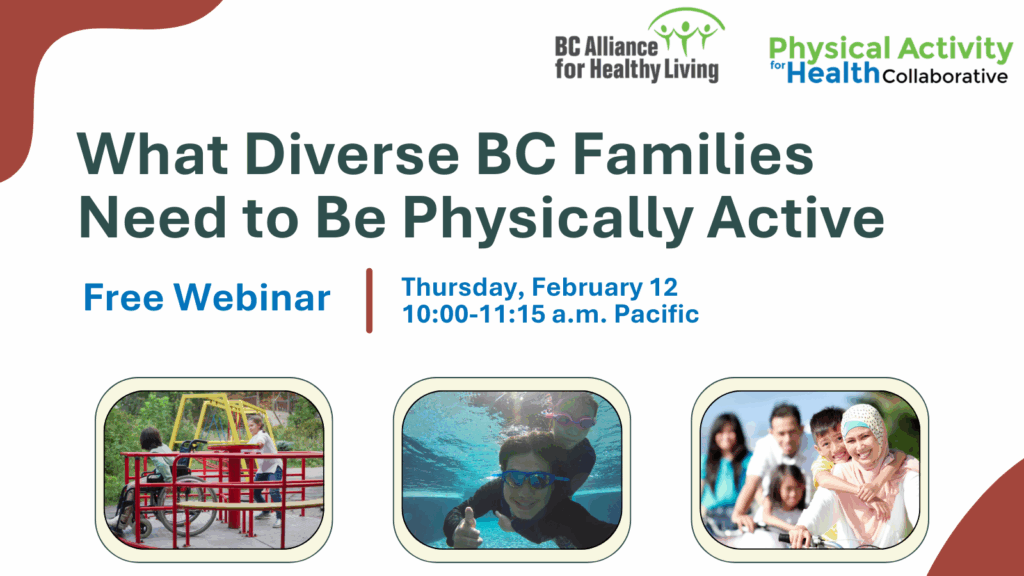 BC Alliance for Healthy Living

Physical Activity for Health Collaborative

What Diverse BC Families Need to Be Physically Active

Free Webinar

Thursday, February 12
10:00-11:15 a.m. Pacific